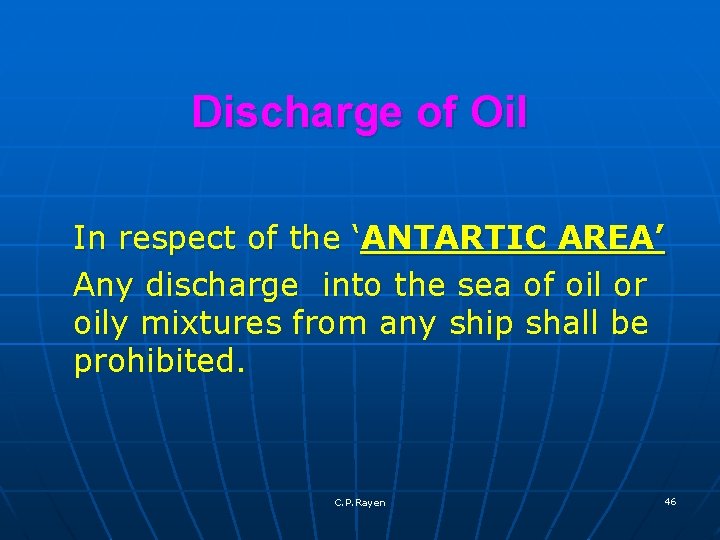 Discharge of Oil

In respect of the ‘ANTARTIC AREA’

Any discharge into the sea of oil or oily mixtures from any ship shall be prohibited.

C.P.Rayen

46